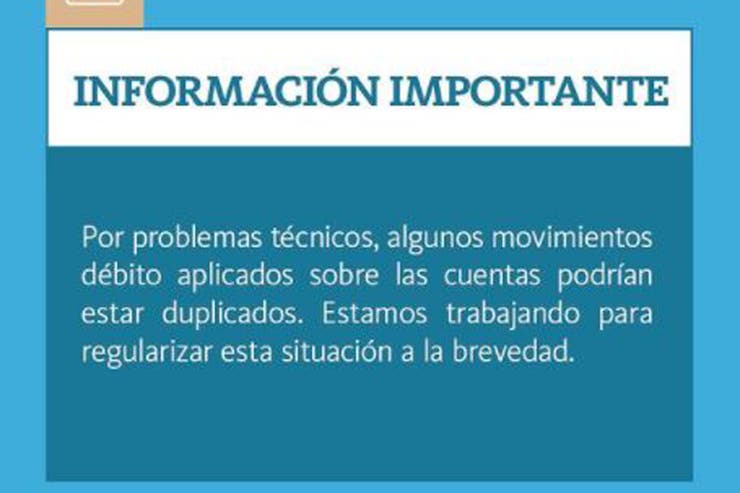 INFORMACIÓN IMPORTANTE

Por problemas técnicos, algunos movimientos débito aplicados sobre las cuentas podrían estar duplicados. Estamos trabajando para regularizar esta situación a la brevedad.